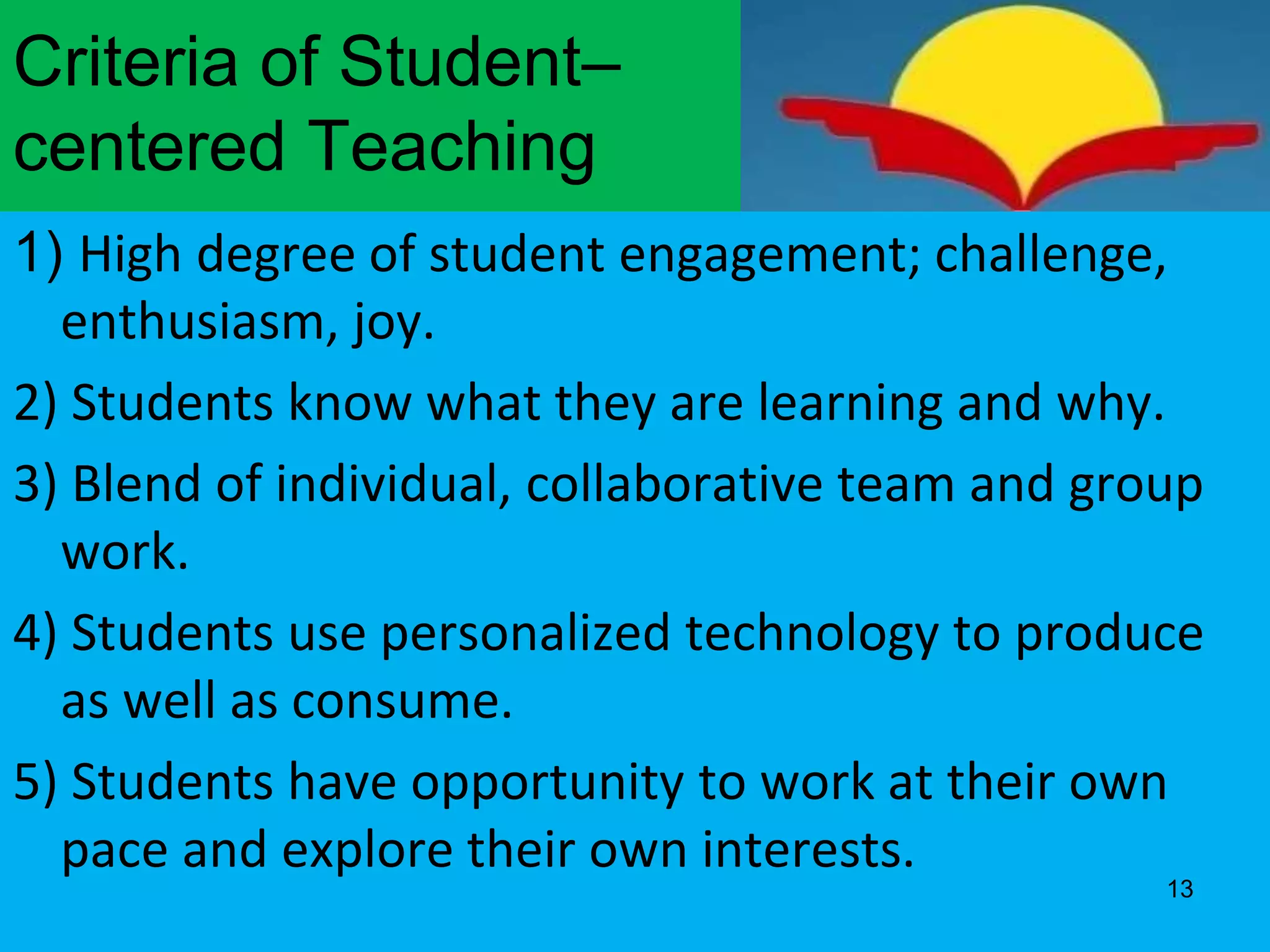 Criteria of Student–centered Teaching

1) High degree of student engagement; challenge, enthusiasm, joy.

2) Students know what they are learning and why.

3) Blend of individual, collaborative team and group work.

4) Students use personalized technology to produce as well as consume.

5) Students have opportunity to work at their own pace and explore their own interests.

13